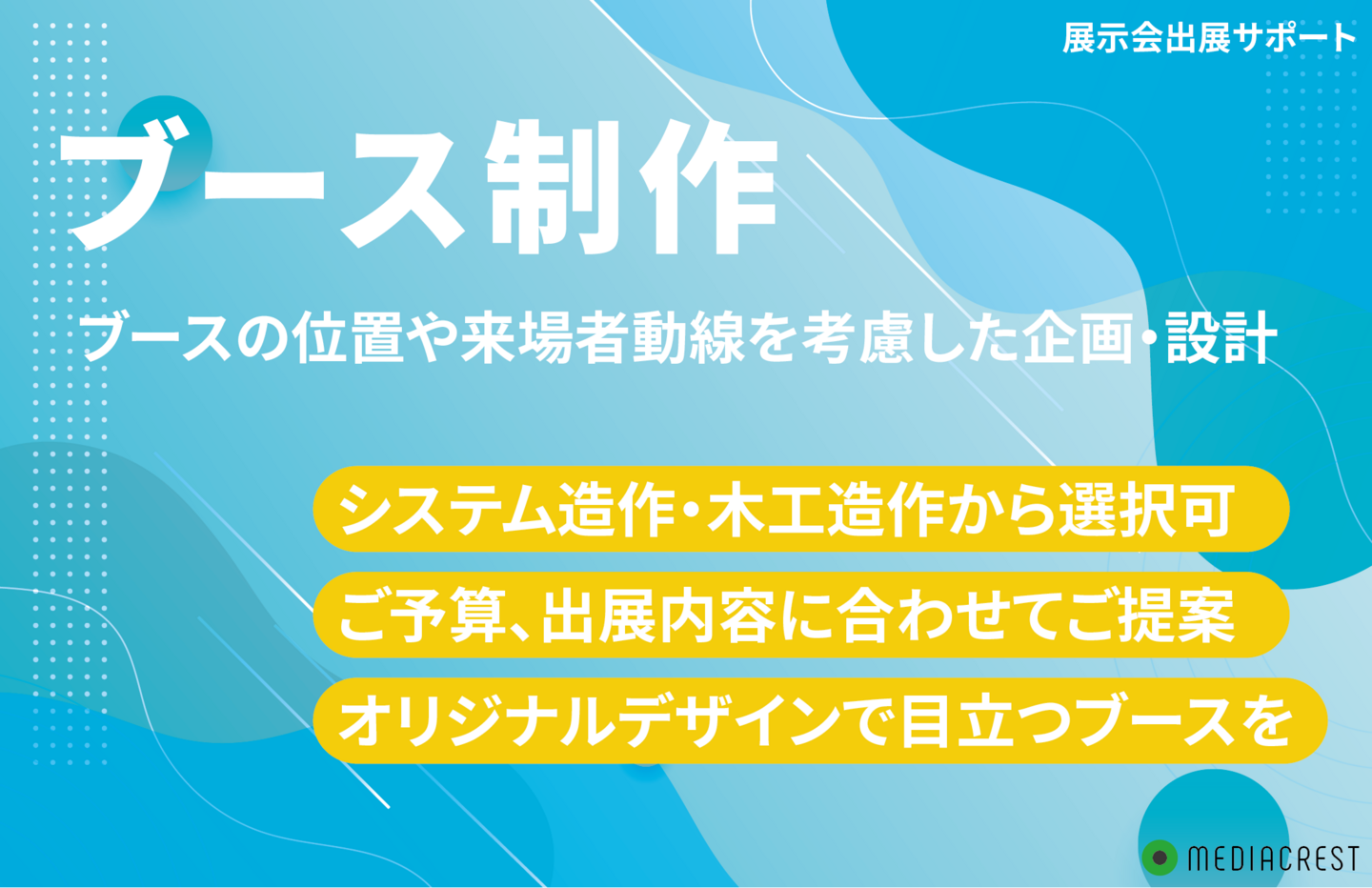 展示会出展サポート

ブース制作

ブースの位置や来場者動線を考慮した企画・設計

システム造作・木工造作から選択可

ご予算、出展内容に合わせてご提案

オリジナルデザインで目立つブースを

MEDIACREST